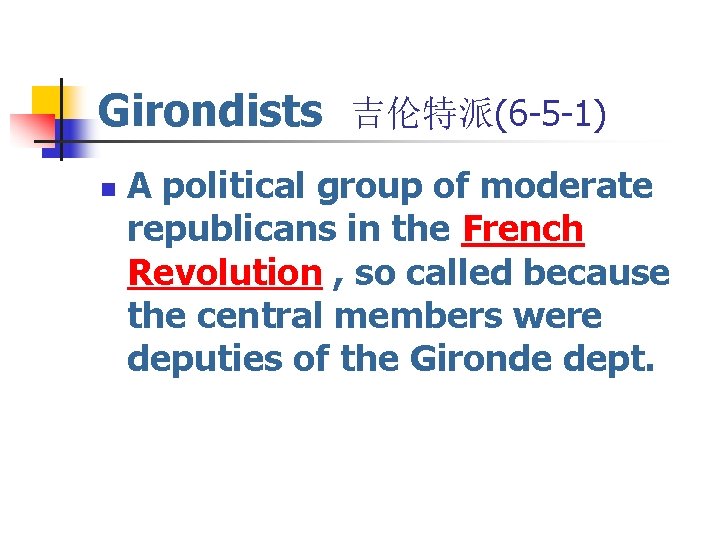 Girondists 吉伦特派(6-5-1)

A political group of moderate republicans in the French Revolution , so called because the central members were deputies of the Gironde dept.